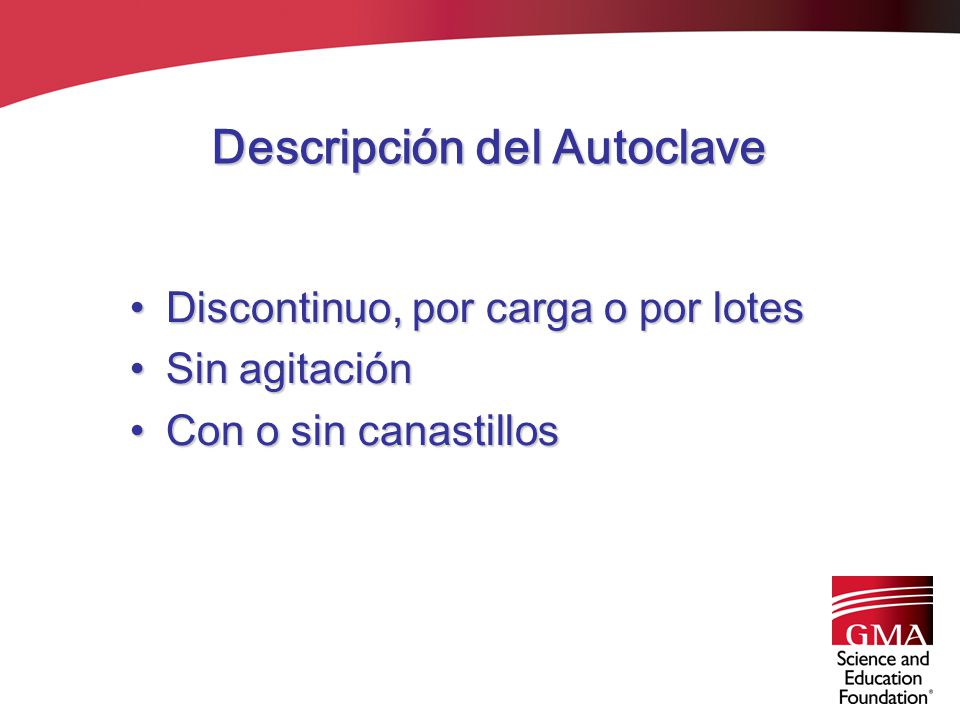 Descripción del Autoclave

• Discontinuo, por carga o por lotes
• Sin agitación
• Con o sin canastillos

GMA
Science and Education Foundation®